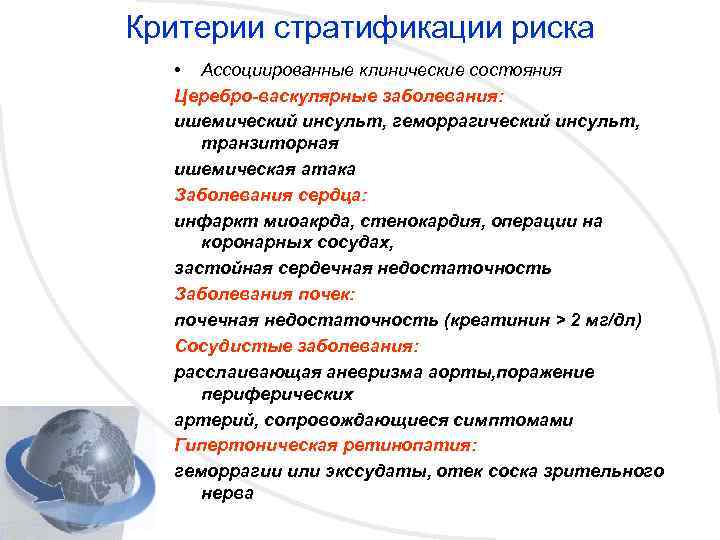 Критерии стратификации риска

• Ассоциированные клинические состояния

Церебро-васкулярные заболевания:

ишемический инсульт, геморрагический инсульт, транзиторная

ишемическая атака

Заболевания сердца:

инфаркт миоакрда, стенокардия, операции на коронарных сосудах,

застойная сердечная недостаточность

Заболевания почек:

почечная недостаточность (креатинин > 2 мг/дл)

Сосудистые заболевания:

расслаивающая аневризма аорты,поражение периферических

артерий, сопровождающиеся симптомами

Гипертоническая ретинопатия:

геморрагии или экссудаты, отек соска зрительного нерва